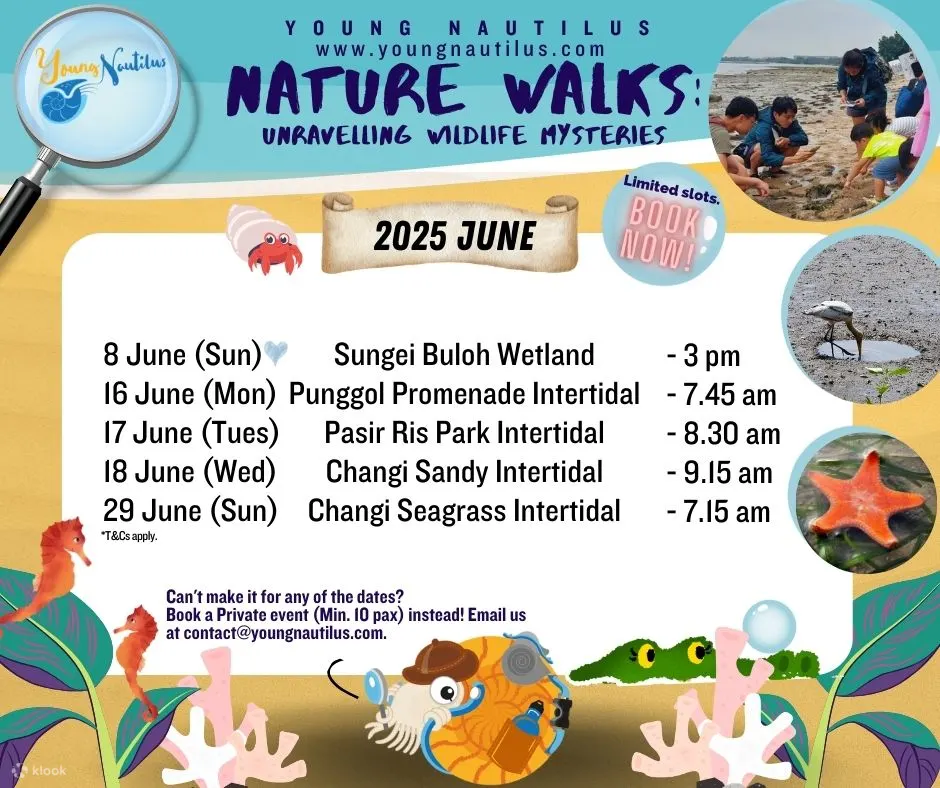 Young Nautilus

YOUNG NAUTILUS
www.youngnautilus.com
NATURE WALKS:
UNRAVELLING WILDLIFE MYSTERIES

Limited slots.
BOOK NOW!

2025 JUNE

| | | |
|---|---|---|
| 8 June (Sun) | Sungei Buloh Wetland | - 3 pm |
| 16 June (Mon) | Punggol Promenade Intertidal | - 7.45 am |
| 17 June (Tues) | Pasir Ris Park Intertidal | - 8.30 am |
| 18 June (Wed) | Changi Sandy Intertidal | - 9.15 am |
| 29 June (Sun) | Changi Seagrass Intertidal | - 7.15 am |

*T&Cs apply.

Can't make it for any of the dates?
Book a Private event (Min. 10 pax) instead! Email us at contact@youngnautilus.com.

klook